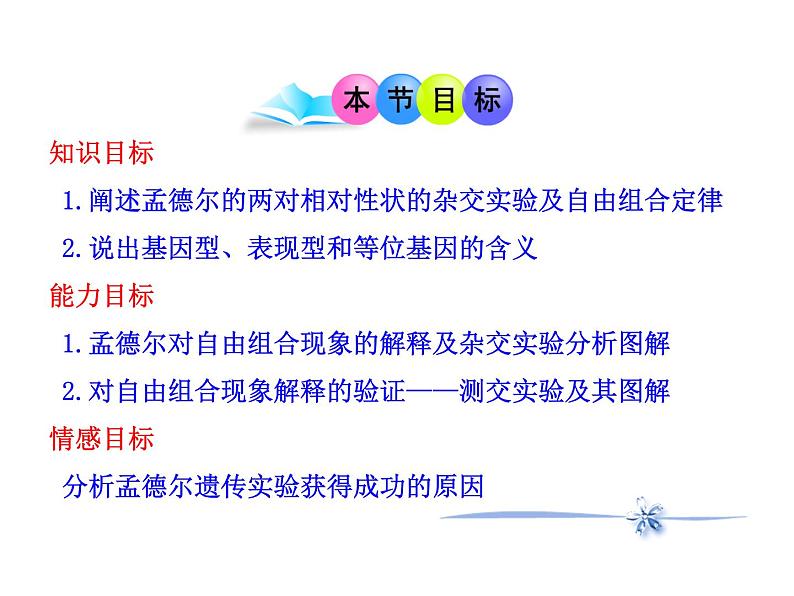 本节目标

知识目标

1.阐述孟德尔的两对相对性状的杂交实验及自由组合定律

2.说出基因型、表现型和等位基因的含义

能力目标

1.孟德尔对自由组合现象的解释及杂交实验分析图解

2.对自由组合现象解释的验证——测交实验及其图解

情感目标

分析孟德尔遗传实验获得成功的原因